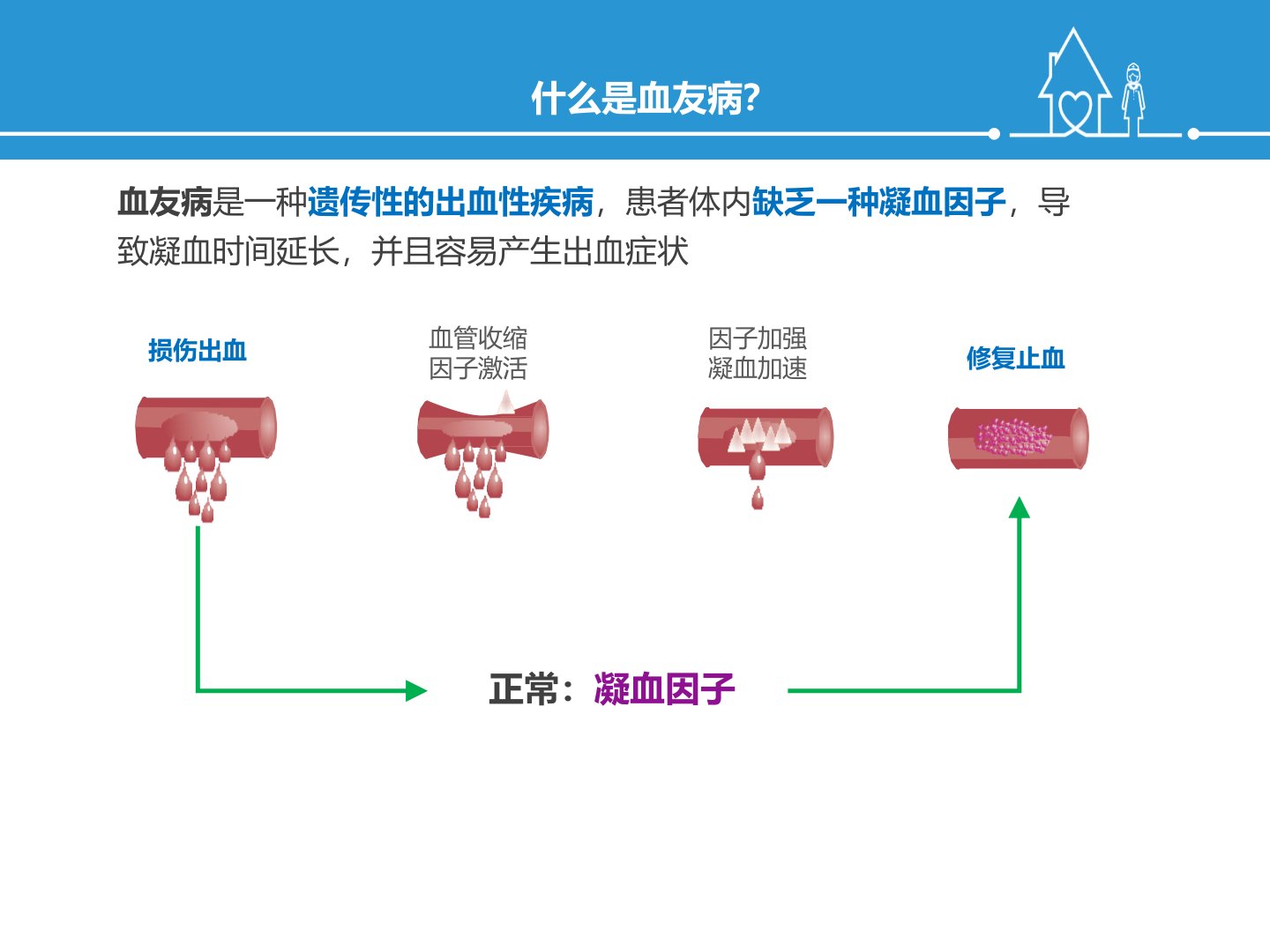 什么是血友病?

血友病是一种遗传性的出血性疾病，患者体内缺乏一种凝血因子，导致凝血时间延长，并且容易产生出血症状

损伤出血

血管收缩
因子激活

因子加强
凝血加速

修复止血

正常：凝血因子